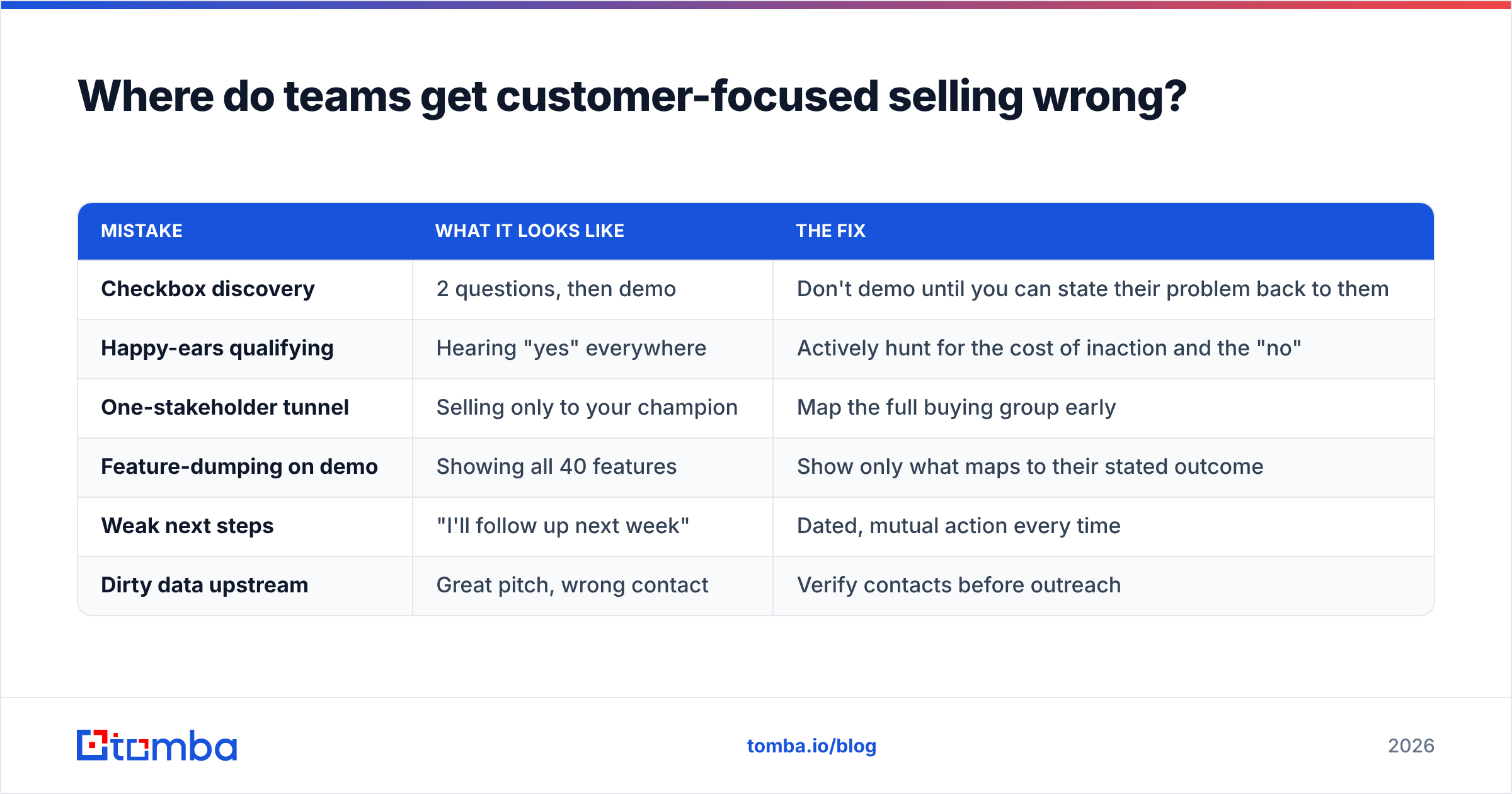 Where do teams get customer-focused selling wrong?

| MISTAKE | WHAT IT LOOKS LIKE | THE FIX |
|---|---|---|
| Checkbox discovery | 2 questions, then demo | Don't demo until you can state their problem back to them |
| Happy-ears qualifying | Hearing "yes" everywhere | Actively hunt for the cost of inaction and the "no" |
| One-stakeholder tunnel | Selling only to your champion | Map the full buying group early |
| Feature-dumping on demo | Showing all 40 features | Show only what maps to their stated outcome |
| Weak next steps | "I'll follow up next week" | Dated, mutual action every time |
| Dirty data upstream | Great pitch, wrong contact | Verify contacts before outreach |

tomba

tomba.io/blog

2026